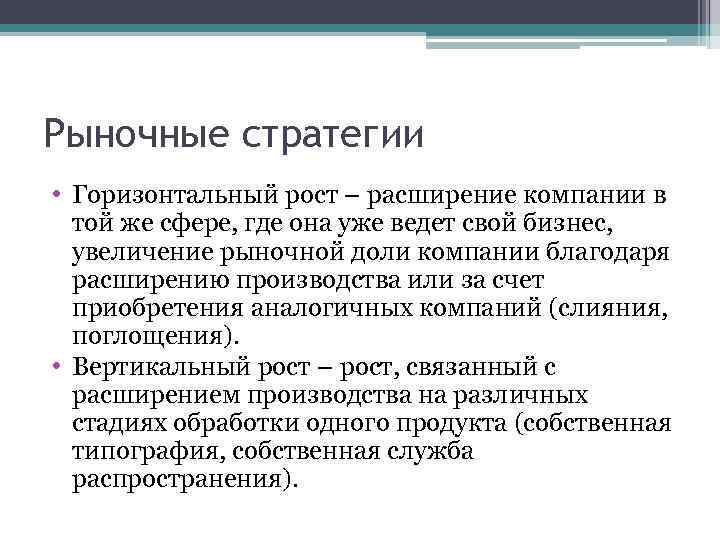 Рыночные стратегии

• Горизонтальный рост – расширение компании в той же сфере, где она уже ведет свой бизнес, увеличение рыночной доли компании благодаря расширению производства или за счет приобретения аналогичных компаний (слияния, поглощения).
• Вертикальный рост – рост, связанный с расширением производства на различных стадиях обработки одного продукта (собственная типография, собственная служба распространения).